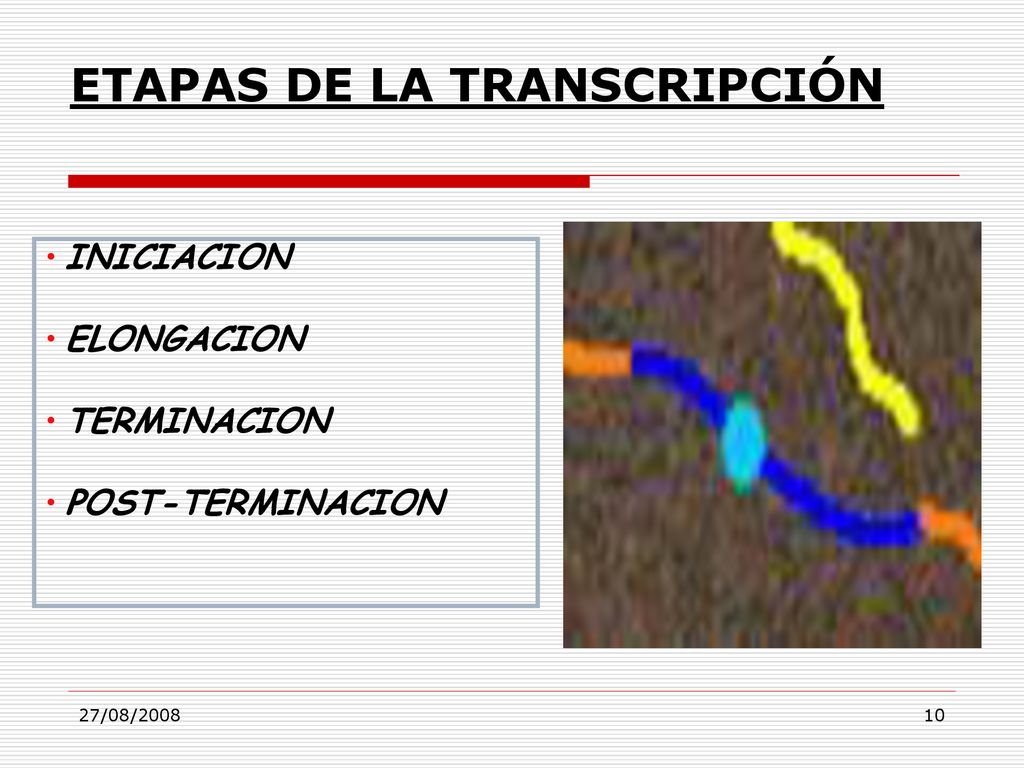 ETAPAS DE LA TRANSCRIPCIÓN

• INICIACION
• ELONGACION
• TERMINACION
• POST-TERMINACION

27/08/2008

10